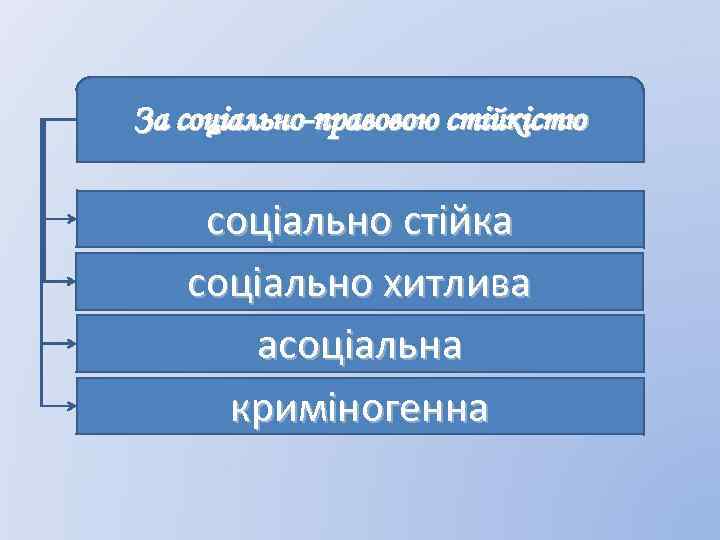 За соціально-правовою стійкістю

соціально стійка

соціально хитлива

асоціальна

криміногенна